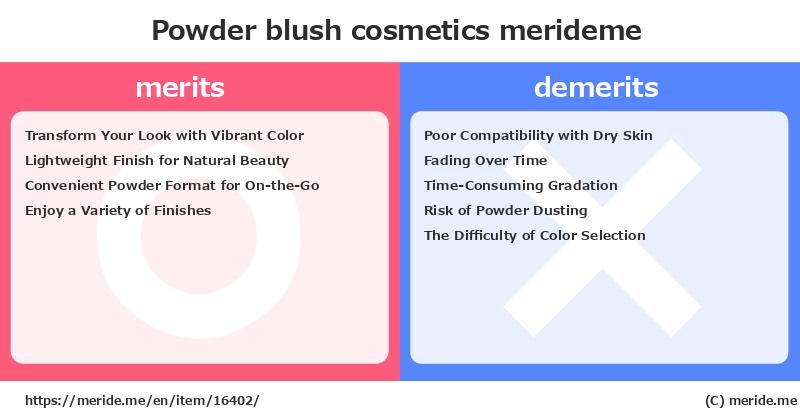 Powder blush cosmetics merideme

merits

Transform Your Look with Vibrant Color
Lightweight Finish for Natural Beauty
Convenient Powder Format for On-the-Go
Enjoy a Variety of Finishes

demerits

Poor Compatibility with Dry Skin
Fading Over Time
Time-Consuming Gradation
Risk of Powder Dusting
The Difficulty of Color Selection

https://meride.me/en/item/16402/

(C) meride.me